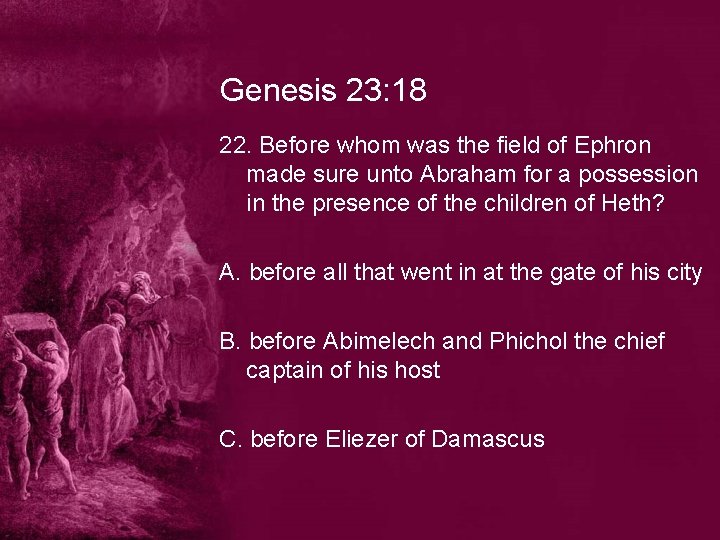 Genesis 23:18

22. Before whom was the field of Ephron made sure unto Abraham for a possession in the presence of the children of Heth?

A. before all that went in at the gate of his city

B. before Abimelech and Phichol the chief captain of his host

C. before Eliezer of Damascus